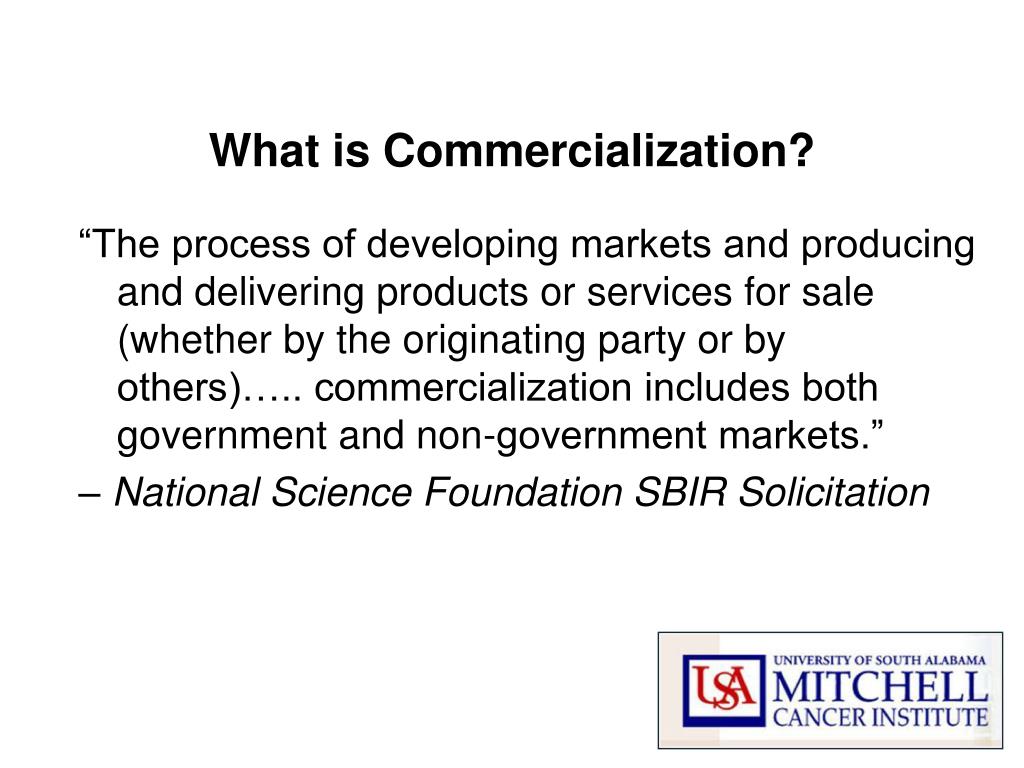 What is Commercialization?

“The process of developing markets and producing and delivering products or services for sale (whether by the originating party or by others)….. commercialization includes both government and non-government markets.”

– National Science Foundation SBIR Solicitation

USA
UNIVERSITY OF SOUTH ALABAMA
MITCHELL
CANCER INSTITUTE